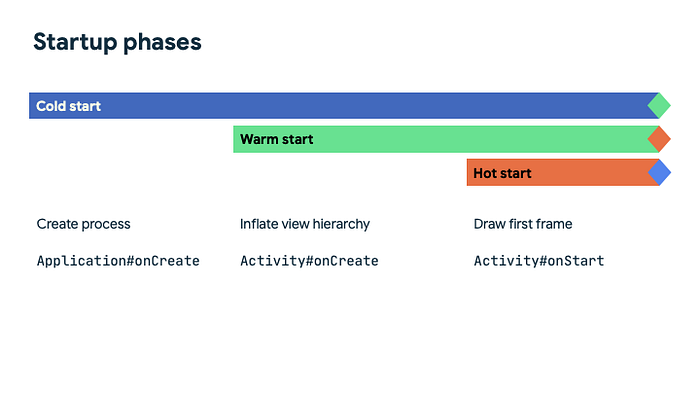 Startup phases

Cold start

Warm start

Hot start

Create process

Application#onCreate

Inflate view hierarchy

Activity#onCreate

Draw first frame

Activity#onStart